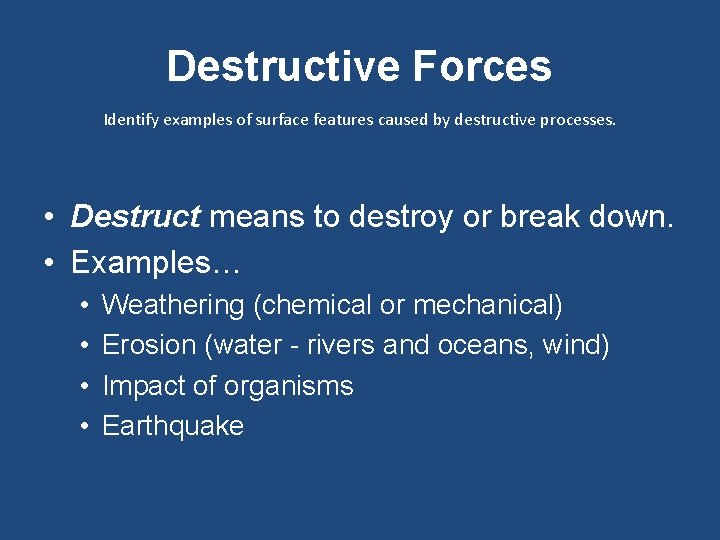 Destructive Forces

Identify examples of surface features caused by destructive processes.

• Destruct means to destroy or break down.
• Examples…
  • Weathering (chemical or mechanical)
  • Erosion (water - rivers and oceans, wind)
  • Impact of organisms
  • Earthquake